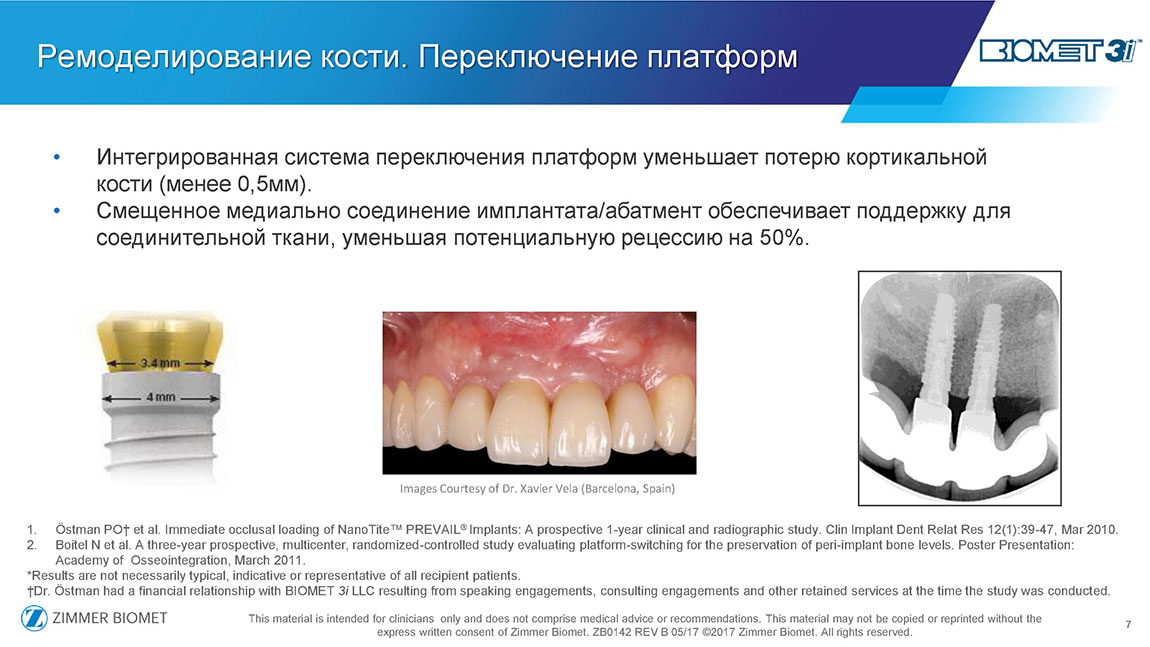 Ремоделирование кости. Переключение платформ

BIOMET 3i™

• Интегрированная система переключения платформ уменьшает потерю кортикальной кости (менее 0,5мм).
• Смещенное медиально соединение имплантата/абатмент обеспечивает поддержку для соединительной ткани, уменьшая потенциальную рецессию на 50%.

3.4 mm
4 mm

Images Courtesy of Dr. Xavier Vela (Barcelona, Spain)

1. Östman PO† et al. Immediate occlusal loading of NanoTite™ PREVAIL® Implants: A prospective 1-year clinical and radiographic study. Clin Implant Dent Relat Res 12(1):39-47, Mar 2010.
2. Boitel N et al. A three-year prospective, multicenter, randomized-controlled study evaluating platform-switching for the preservation of peri-implant bone levels. Poster Presentation: Academy of Osseointegration, March 2011.
*Results are not necessarily typical, indicative or representative of all recipient patients.
†Dr. Östman had a financial relationship with BIOMET 3i LLC resulting from speaking engagements, consulting engagements and other retained services at the time the study was conducted.

ZIMMER BIOMET

This material is intended for clinicians only and does not comprise medical advice or recommendations. This material may not be copied or reprinted without the express written consent of Zimmer Biomet. ZB0142 REV B 05/17 ©2017 Zimmer Biomet. All rights reserved.

7